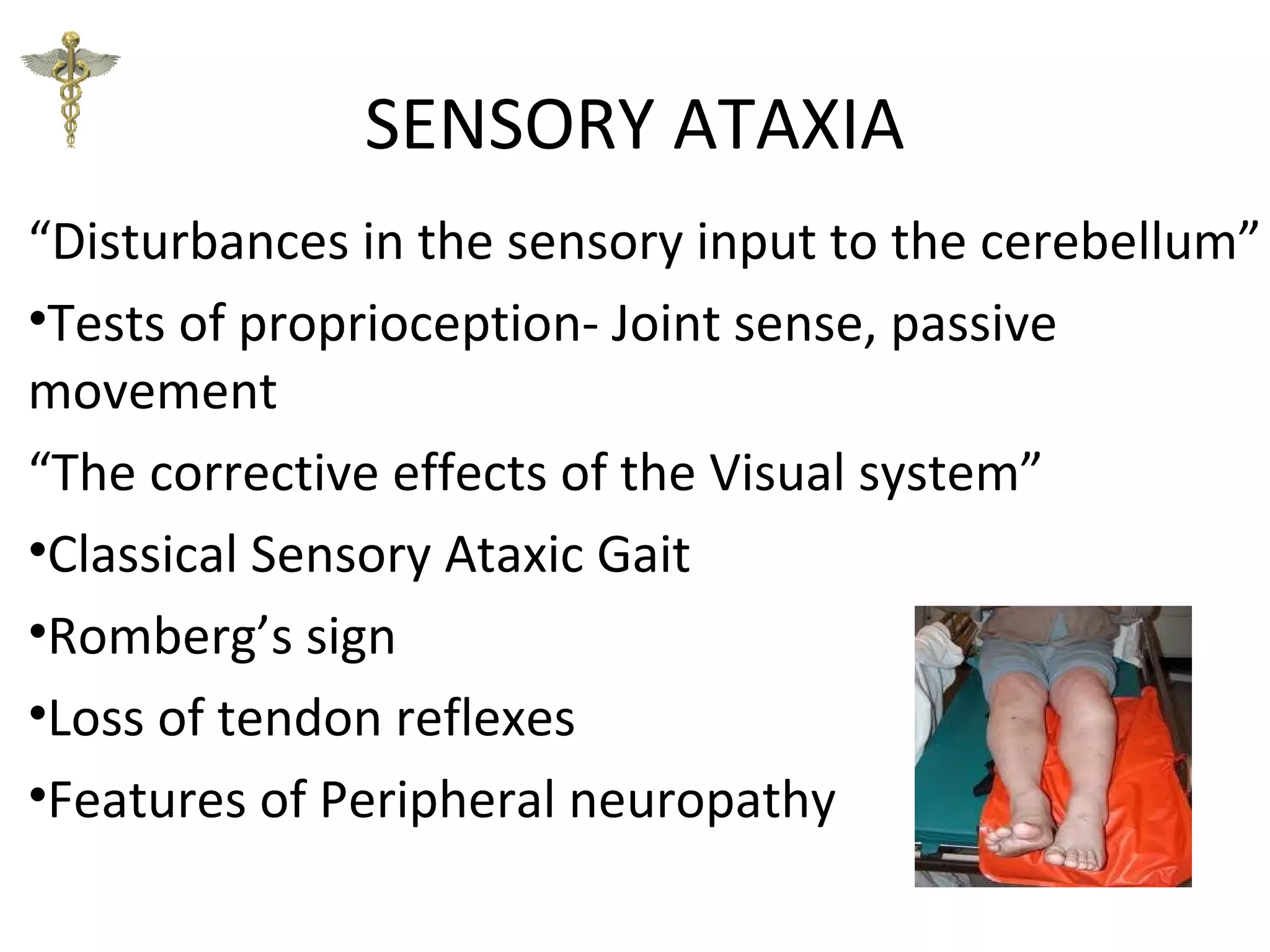 SENSORY ATAXIA

“Disturbances in the sensory input to the cerebellum”

•Tests of proprioception- Joint sense, passive movement

“The corrective effects of the Visual system”

•Classical Sensory Ataxic Gait

•Romberg’s sign

•Loss of tendon reflexes

•Features of Peripheral neuropathy